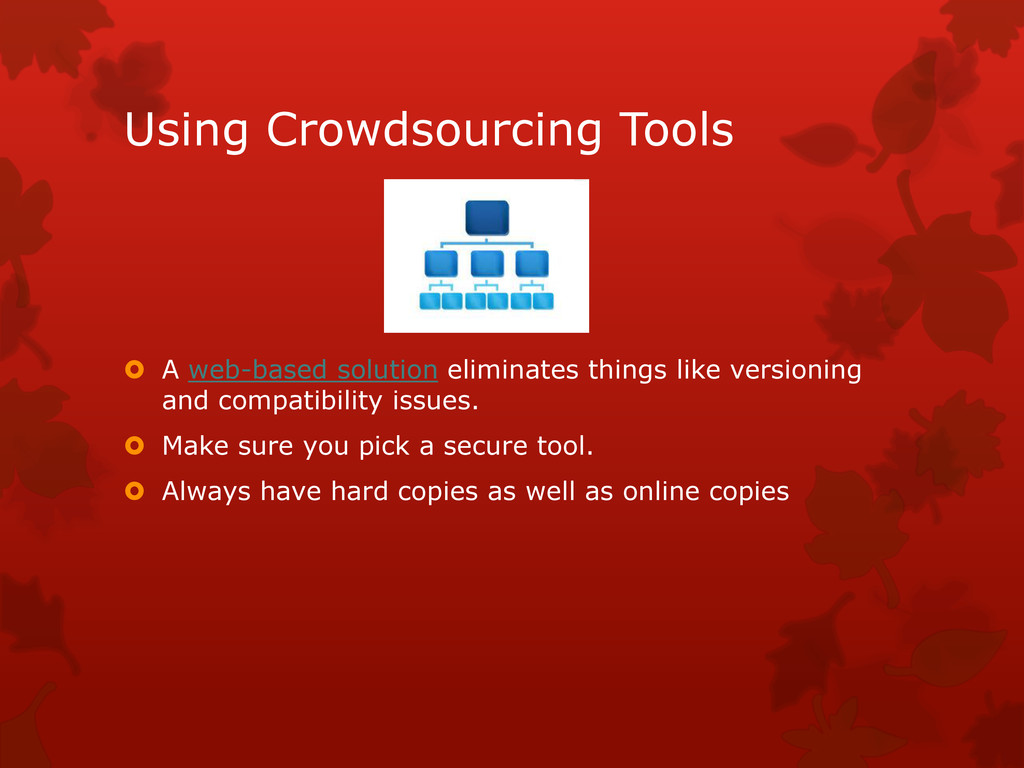 Using Crowdsourcing Tools

A web-based solution eliminates things like versioning and compatibility issues.

Make sure you pick a secure tool.

Always have hard copies as well as online copies